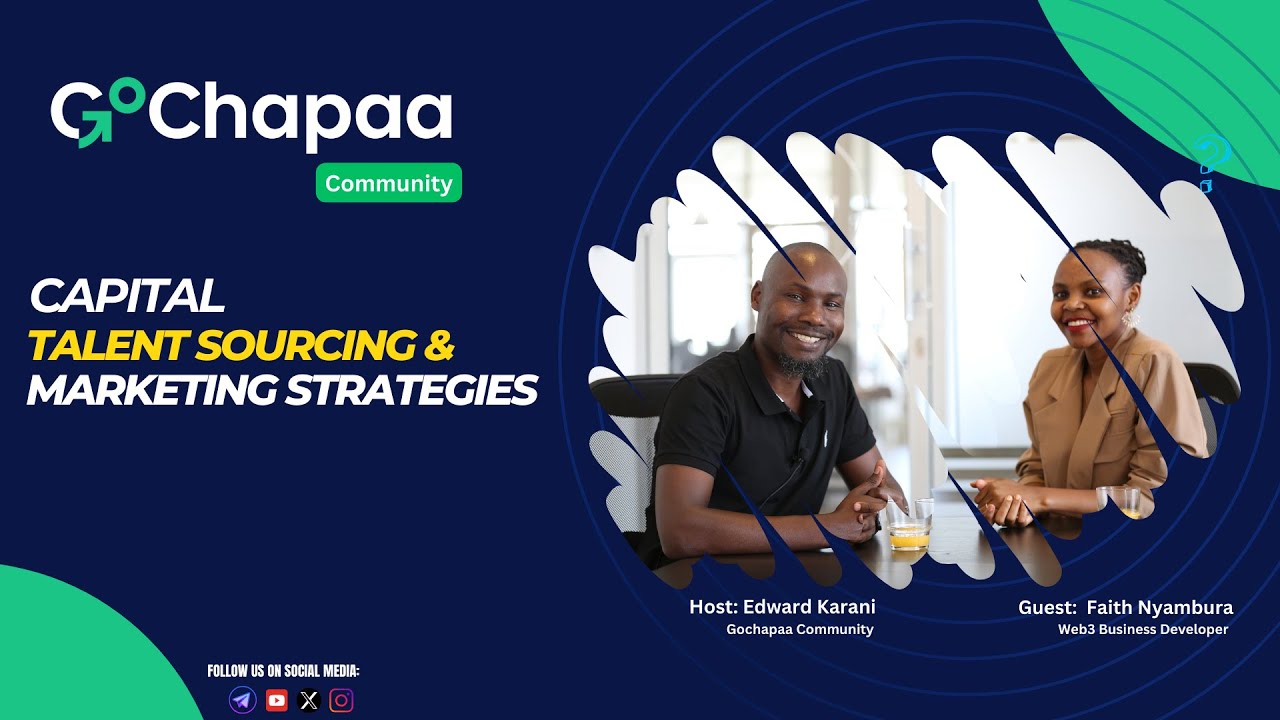 GoChapaa

Community

CAPITAL
TALENT SOURCING &
MARKETING STRATEGIES

Host: Edward Karani
Gochapaa Community

Guest: Faith Nyambura
Web3 Business Developer

FOLLOW US ON SOCIAL MEDIA: